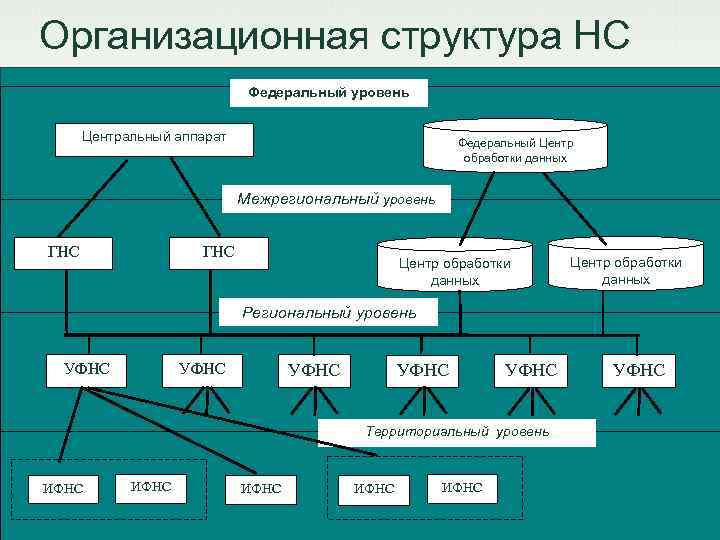 Организационная структура НС

Федеральный уровень

Центральный аппарат

Федеральный Центр обработки данных

Межрегиональный уровень

ГНС

ГНС

Центр обработки данных

Центр обработки данных

Региональный уровень

УФНС

УФНС

УФНС

УФНС

УФНС

УФНС

Территориальный уровень

ИФНС

ИФНС

ИФНС

ИФНС

ИФНС